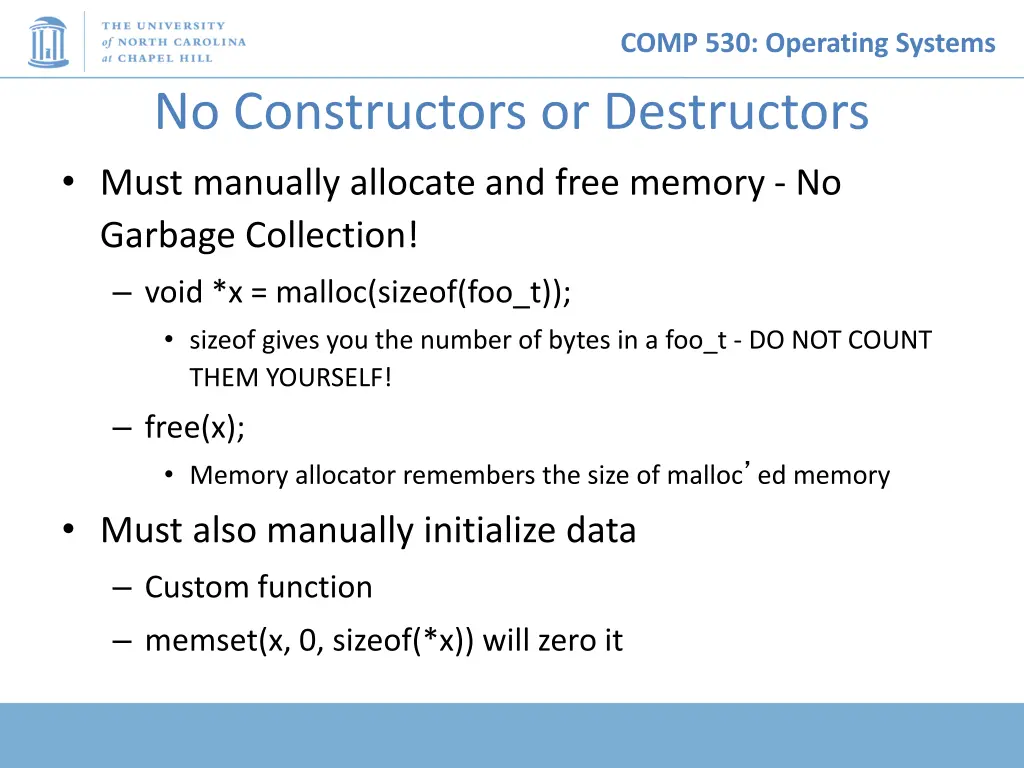 THE UNIVERSITY of NORTH CAROLINA at CHAPEL HILL

COMP 530: Operating Systems

No Constructors or Destructors

• Must manually allocate and free memory - No Garbage Collection!

– void *x = malloc(sizeof(foo_t));

• sizeof gives you the number of bytes in a foo_t - DO NOT COUNT THEM YOURSELF!

– free(x);

• Memory allocator remembers the size of malloc’ed memory

• Must also manually initialize data

– Custom function

– memset(x, 0, sizeof(*x)) will zero it